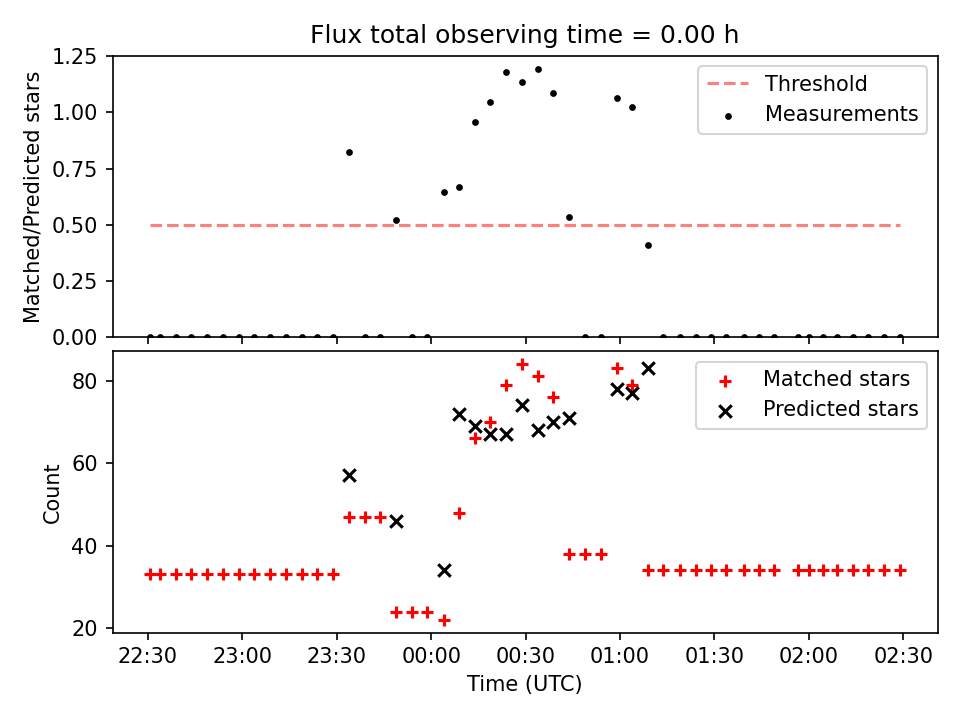 Flux total observing time = 0.00 h

Matched/Predicted stars

1.25
1.00
0.75
0.50
0.25
0.00

Threshold
Measurements

Count

80
60
40
20

Matched stars
Predicted stars

22:30
23:00
23:30
00:00
00:30
01:00
01:30
02:00
02:30

Time (UTC)